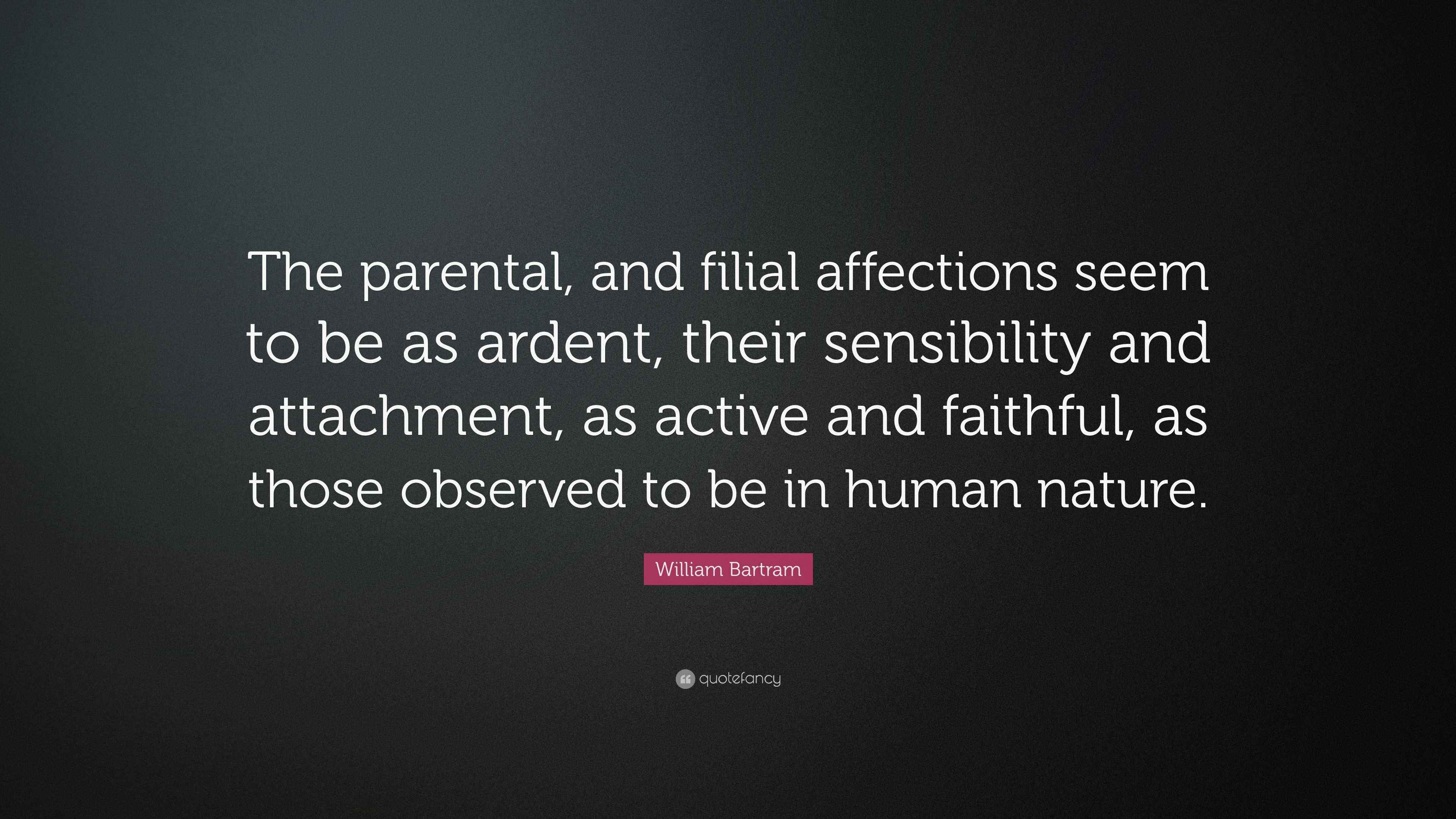 The parental, and filial affections seem to be as ardent, their sensibility and attachment, as active and faithful, as those observed to be in human nature.

William Bartram

quotefancy